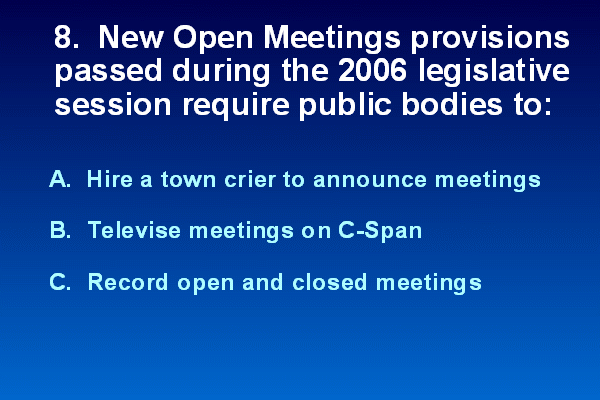 8. New Open Meetings provisions passed during the 2006 legislative session require public bodies to:

A. Hire a town crier to announce meetings

B. Televise meetings on C-Span

C. Record open and closed meetings